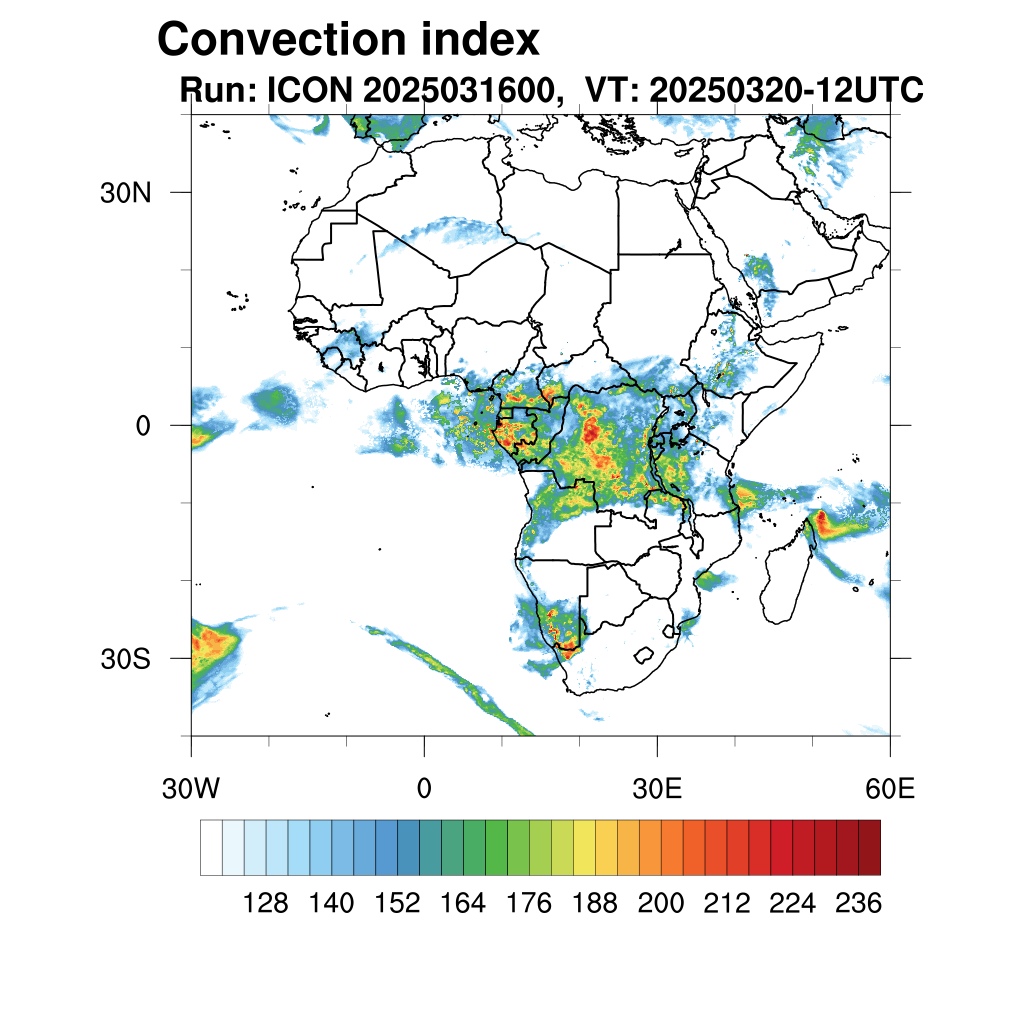 Convection index
Run: ICON 2025031600, VT: 20250320-12UTC

30N
0
30S

30W
0
30E
60E

128 140 152 164 176 188 200 212 224 236